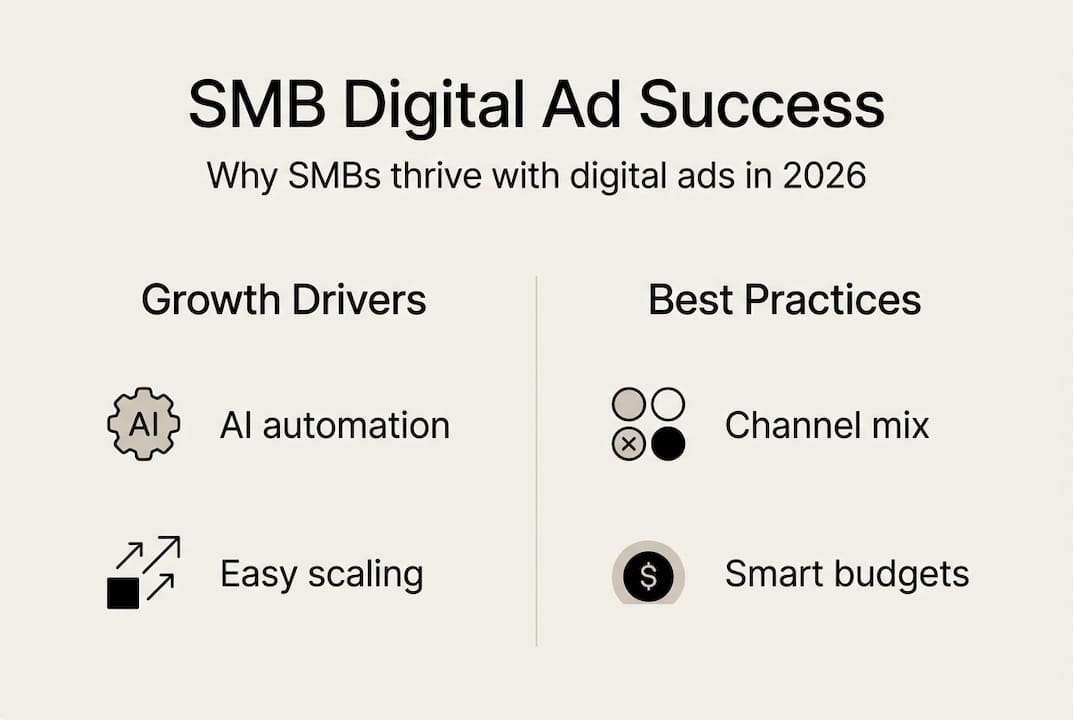 SMB Digital Ad Success

Why SMBs thrive with digital ads in 2026

Growth Drivers

AI

AI automation

Easy scaling

Best Practices

Channel mix

$

Smart budgets